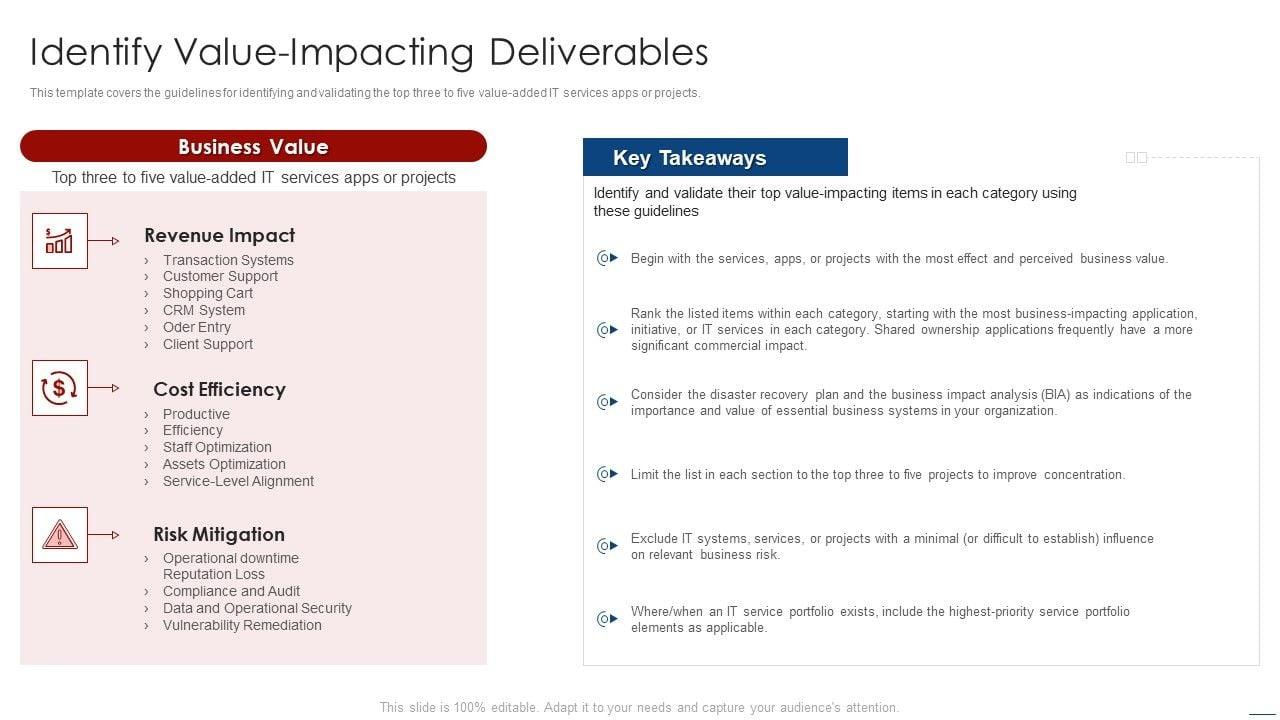 Identify Value-Impacting Deliverables

This template covers the guidelines for identifying and validating the top three to five value-added IT services apps or projects.

Business Value

Top three to five value-added IT services apps or projects

Revenue Impact
› Transaction Systems
› Customer Support
› Shopping Cart
› CRM System
› Oder Entry
› Client Support

Cost Efficiency
› Productive
› Efficiency
› Staff Optimization
› Assets Optimization
› Service-Level Alignment

Risk Mitigation
› Operational downtime
Reputation Loss
› Compliance and Audit
› Data and Operational Security
› Vulnerability Remediation

Key Takeaways

Identify and validate their top value-impacting items in each category using these guidelines

Begin with the services, apps, or projects with the most effect and perceived business value.

Rank the listed items within each category, starting with the most business-impacting application, initiative, or IT services in each category. Shared ownership applications frequently have a more significant commercial impact.

Consider the disaster recovery plan and the business impact analysis (BIA) as indications of the importance and value of essential business systems in your organization.

Limit the list in each section to the top three to five projects to improve concentration.

Exclude IT systems, services, or projects with a minimal (or difficult to establish) influence on relevant business risk.

Where/when an IT service portfolio exists, include the highest-priority service portfolio elements as applicable.

This slide is 100% editable. Adapt it to your needs and capture your audience's attention.